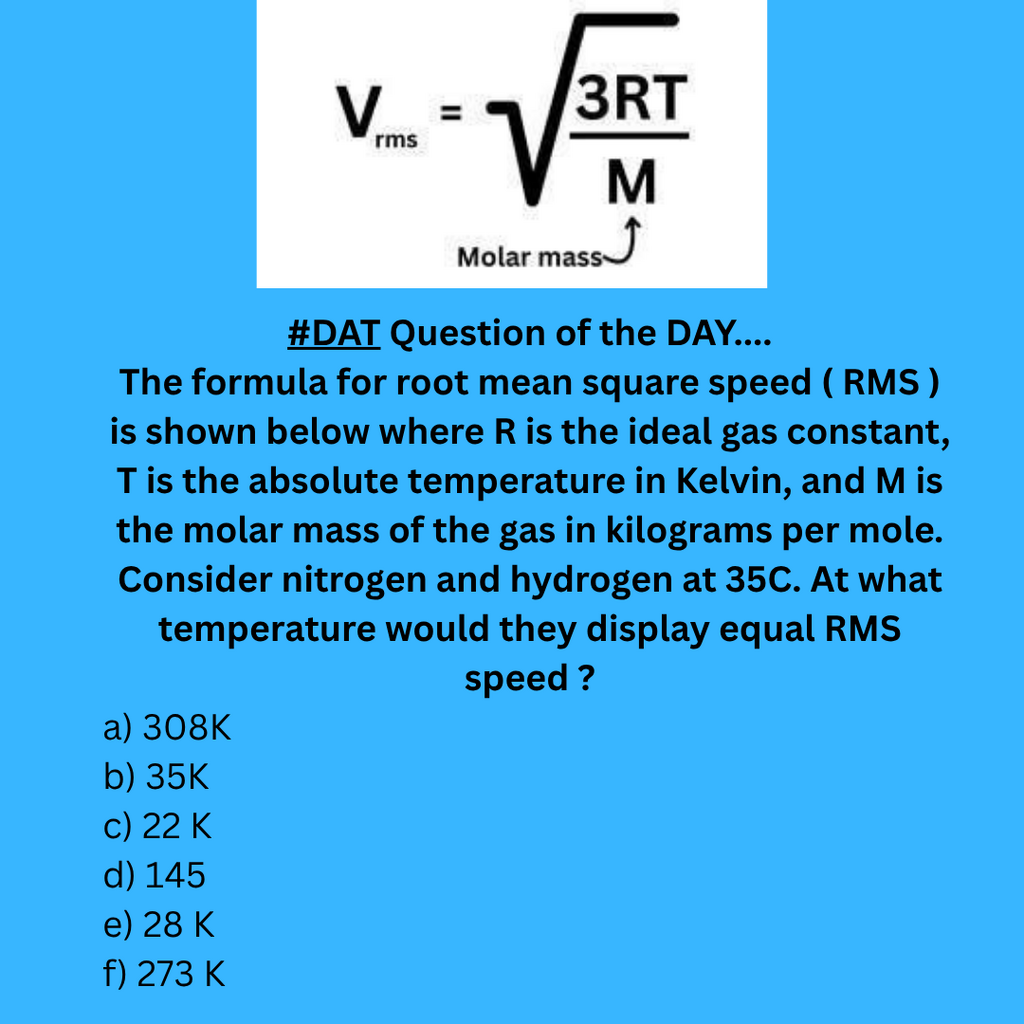 $V_{rms} = \sqrt{\frac{3RT}{M}}$

Molar mass

#DAT Question of the DAY....
The formula for root mean square speed ( RMS ) is shown below where R is the ideal gas constant, T is the absolute temperature in Kelvin, and M is the molar mass of the gas in kilograms per mole. Consider nitrogen and hydrogen at 35C. At what temperature would they display equal RMS speed ?

a) 308K
b) 35K
c) 22 K
d) 145
e) 28 K
f) 273 K